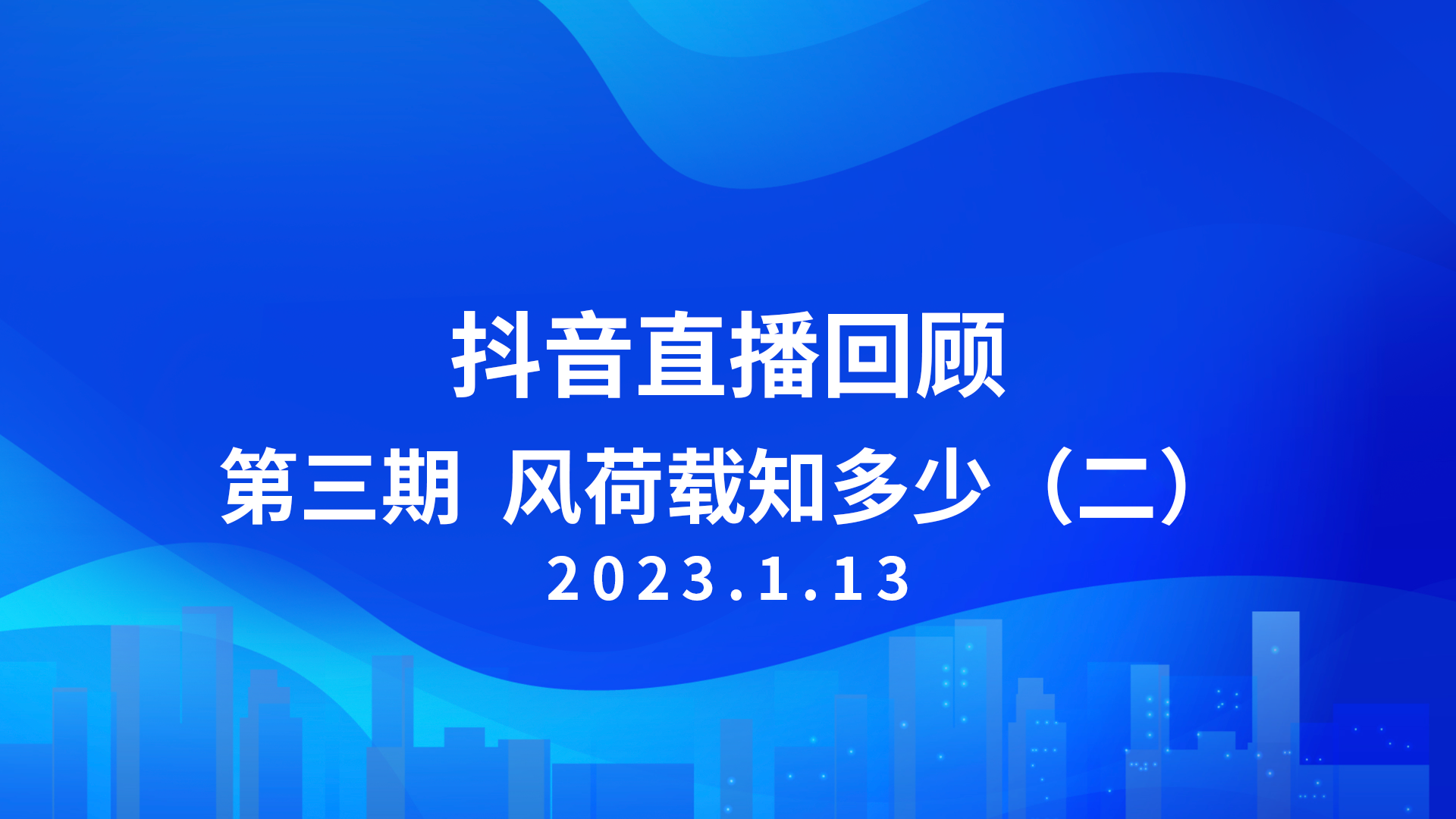 抖音直播回顾

第三期 风荷载知多少（二）

2023.1.13